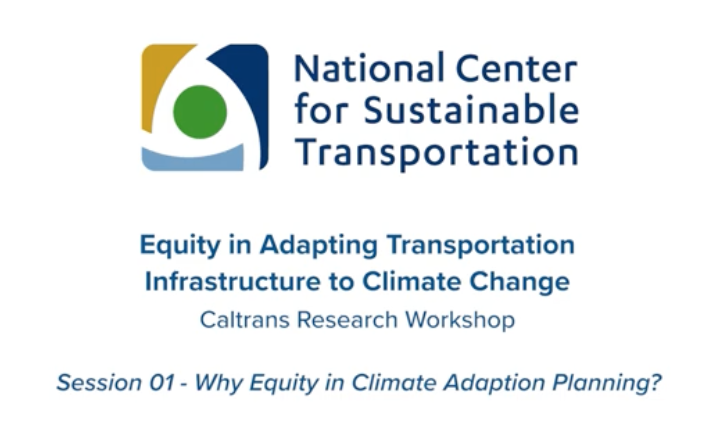 National Center for Sustainable Transportation

Equity in Adapting Transportation Infrastructure to Climate Change

Caltrans Research Workshop

Session 01 - Why Equity in Climate Adaption Planning?